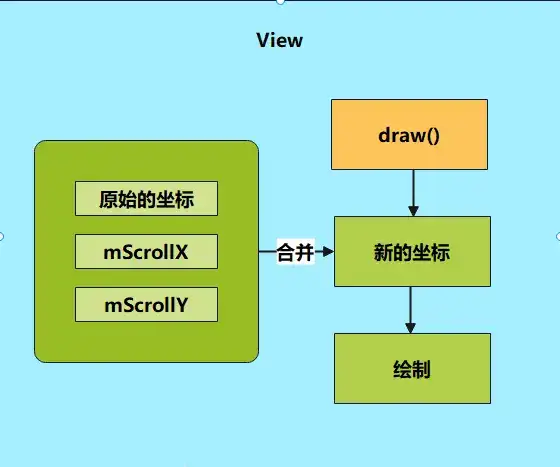 View

原始的坐标

mScrollX

mScrollY

合并

draw()

新的坐标

绘制